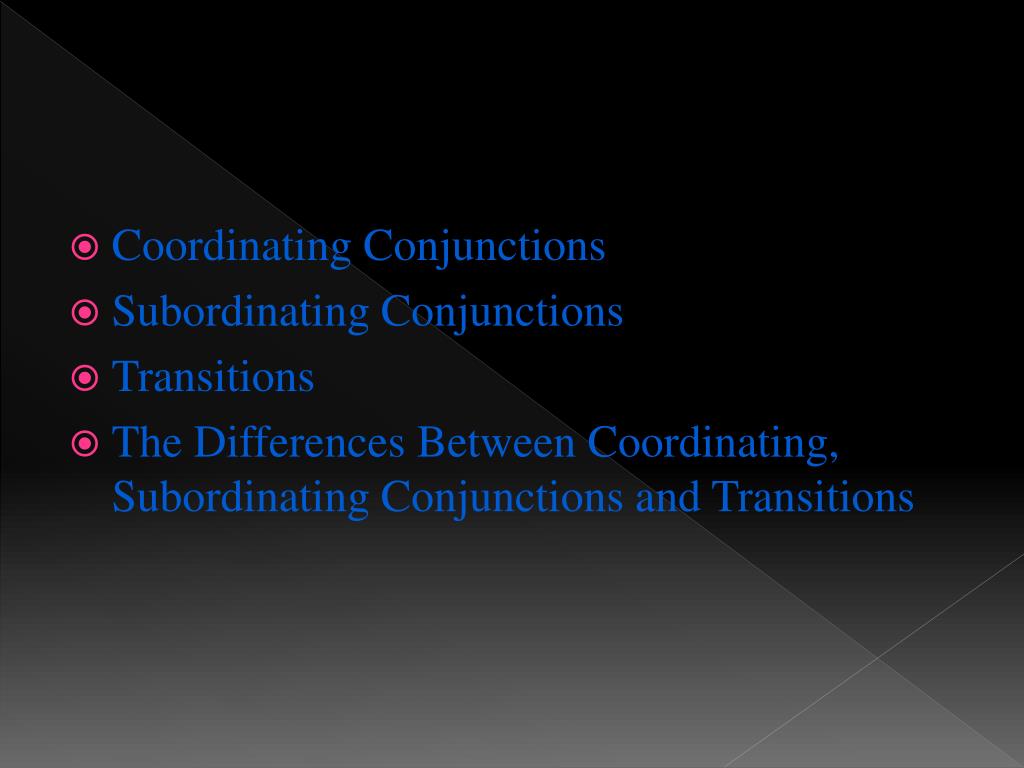 Coordinating Conjunctions
Subordinating Conjunctions
Transitions
The Differences Between Coordinating, Subordinating Conjunctions and Transitions